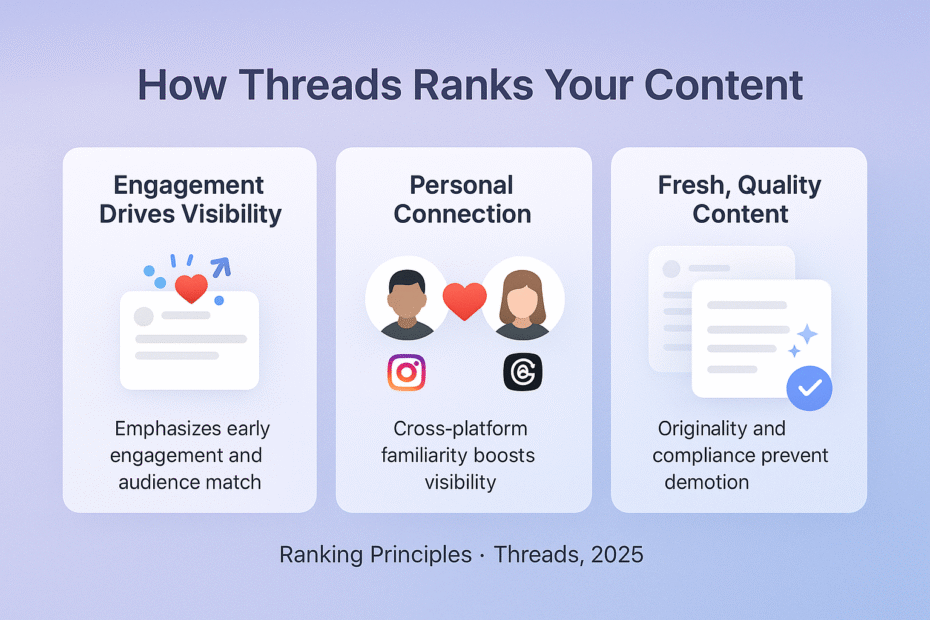 How Threads Ranks Your Content

Engagement Drives Visibility

Emphasizes early engagement and audience match

Personal Connection

Cross-platform familiarity boosts visibility

Fresh, Quality Content

Originality and compliance prevent demotion

Ranking Principles · Threads, 2025